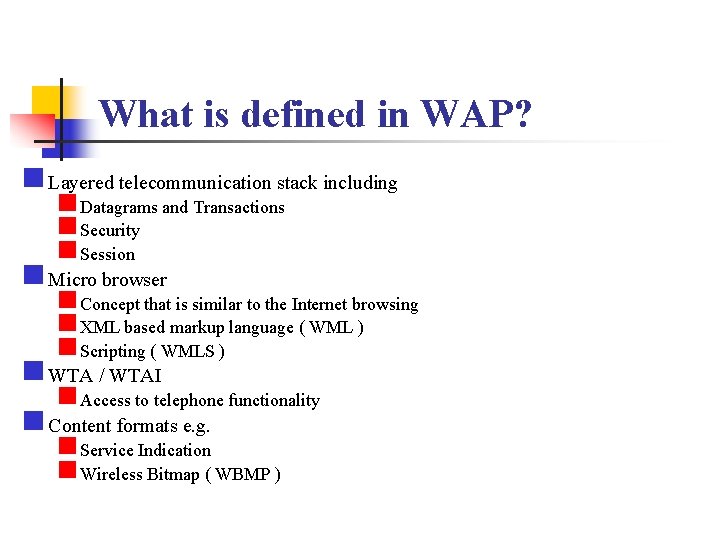 What is defined in WAP?

Layered telecommunication stack including
Datagrams and Transactions
Security
Session
Micro browser
Concept that is similar to the Internet browsing
XML based markup language ( WML )
Scripting ( WMLS )
WTA / WTAI
Access to telephone functionality
Content formats e.g.
Service Indication
Wireless Bitmap ( WBMP )